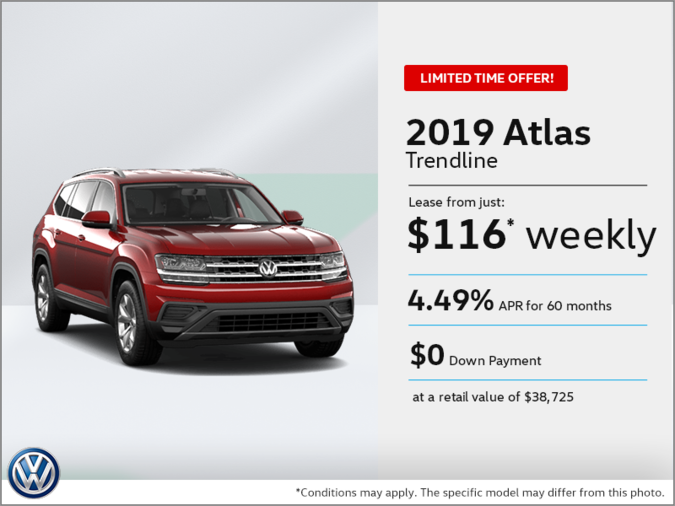 LIMITED TIME OFFER!

2019 Atlas
Trendline

Lease from just:
$116* weekly

4.49% APR for 60 months

$0 Down Payment

at a retail value of $38,725

*Conditions may apply. The specific model may differ from this photo.